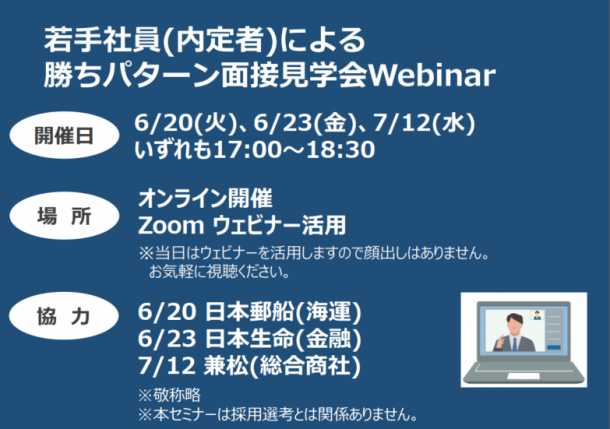 若手社員(内定者)による
勝ちパターン面接見学会Webinar

開催日

6/20(火)、6/23(金)、7/12(水)
いずれも17:00～18:30

場 所

オンライン開催
Zoom ウェビナー活用
※当日はウェビナーを活用しますので顔出しはありません。
お気軽に視聴ください。

協 力

6/20 日本郵船(海運)
6/23 日本生命(金融)
7/12 兼松(総合商社)
※敬称略
※本セミナーは採用選考とは関係ありません。